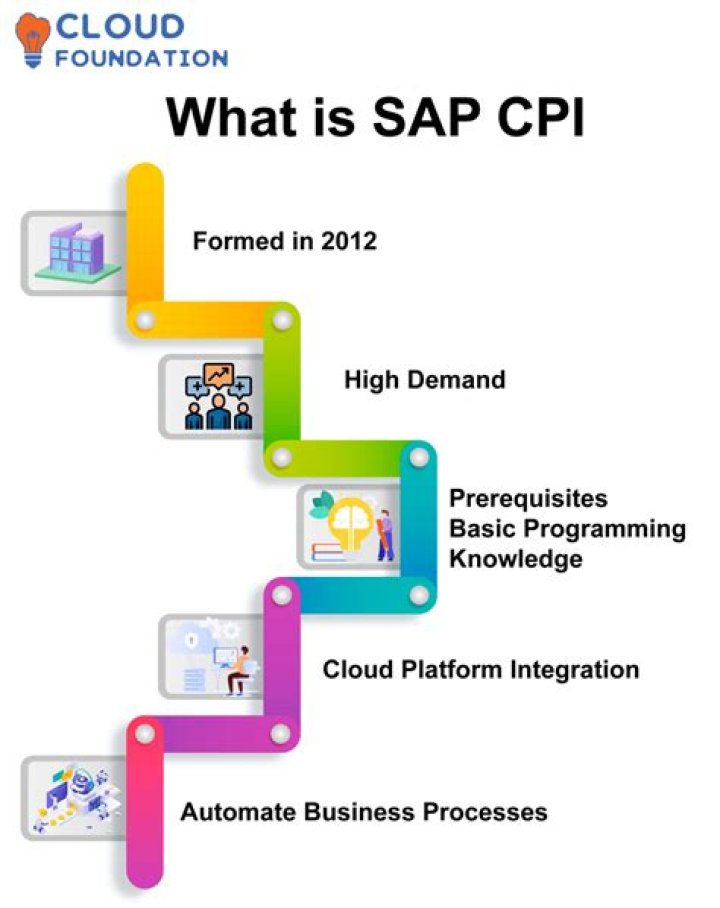 CLOUD FOUNDATION

What is SAP CPI

Formed in 2012

High Demand

Prerequisites
Basic Programming
Knowledge

Cloud Platform Integration

Automate Business Processes